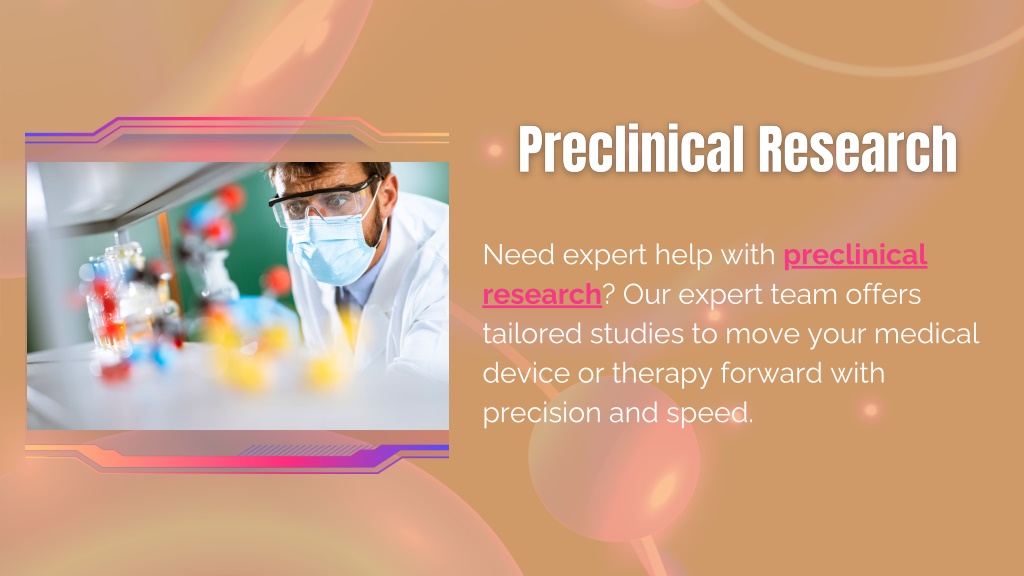 Preclinical Research

Need expert help with preclinical research? Our expert team offers tailored studies to move your medical device or therapy forward with precision and speed.